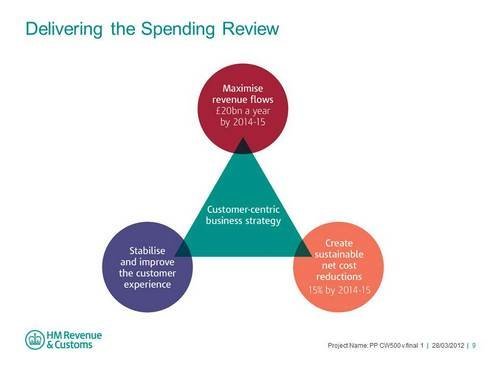 Delivering the Spending Review

Maximise revenue flows
£20bn a year by 2014-15

Customer-centric business strategy

Stabilise and improve the customer experience

Create sustainable net cost reductions
15% by 2014-15

HM Revenue & Customs

Project Name: PP CW500 v final 1 | 28/03/2012 | 9